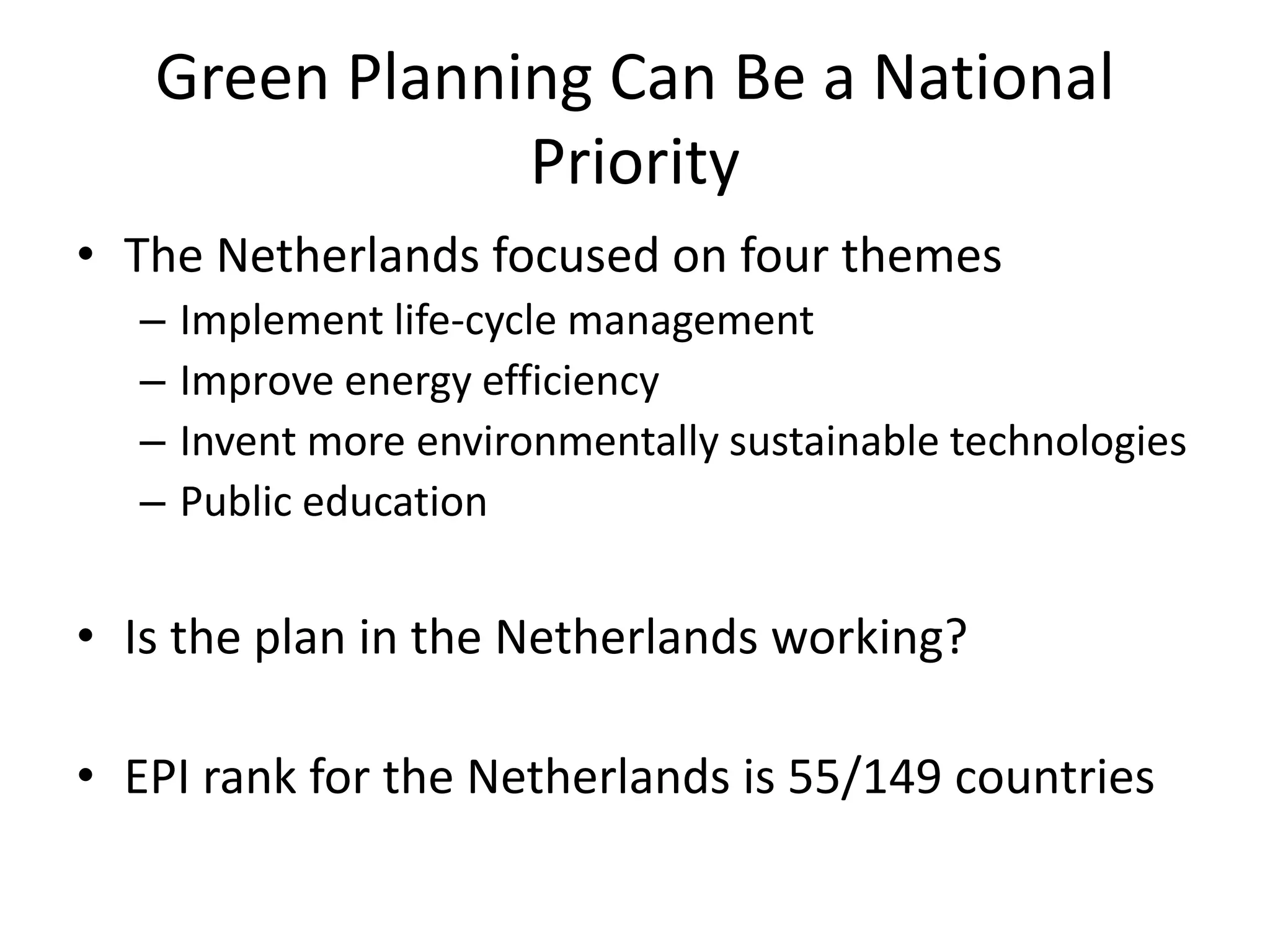 Green Planning Can Be a National Priority

• The Netherlands focused on four themes
– Implement life-cycle management
– Improve energy efficiency
– Invent more environmentally sustainable technologies
– Public education

• Is the plan in the Netherlands working?

• EPI rank for the Netherlands is 55/149 countries